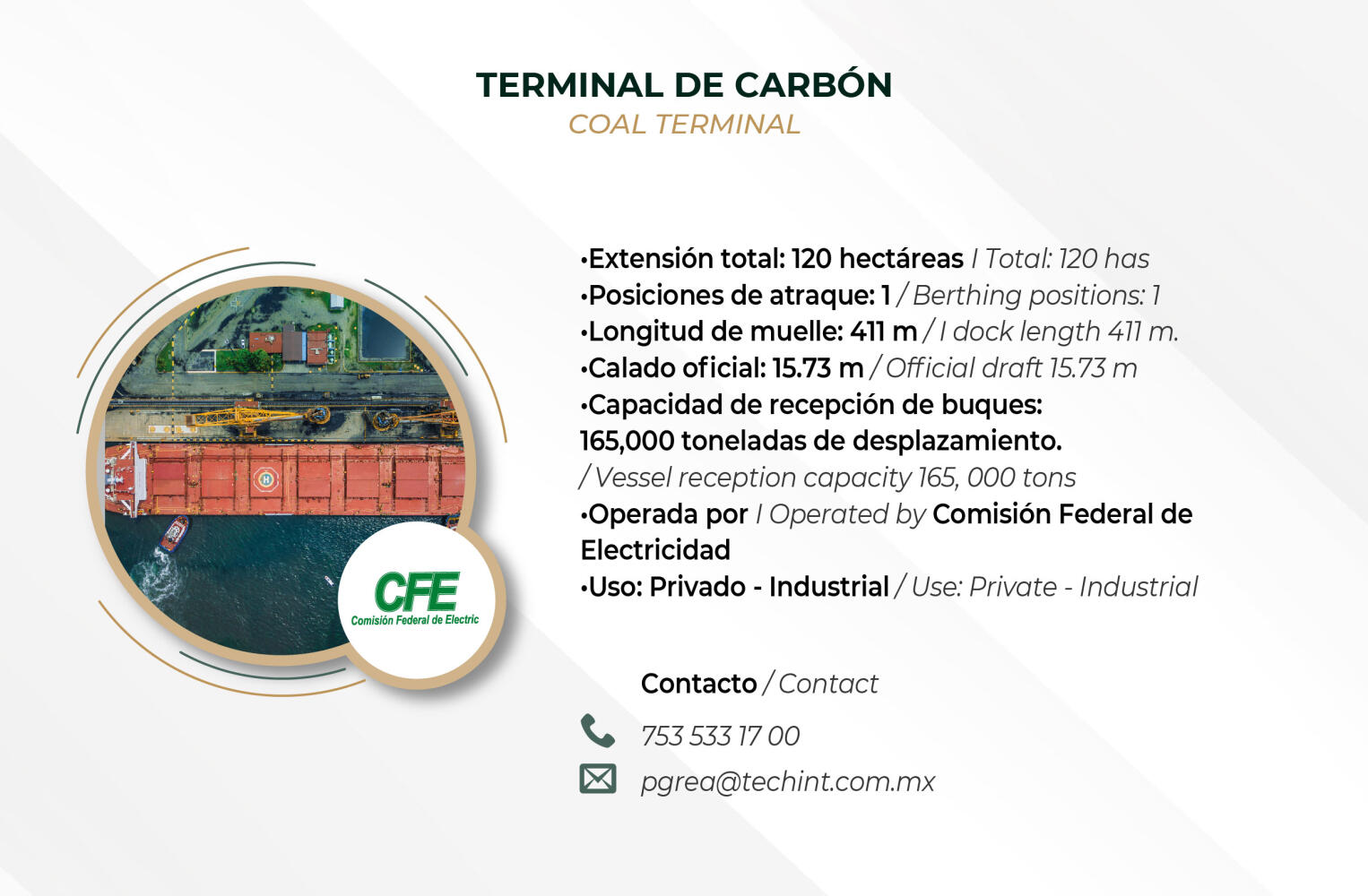 TERMINAL DE CARBÓN
COAL TERMINAL

CFE
Comisión Federal de Electric

•Extensión total: 120 hectáreas I Total: 120 has
•Posiciones de atraque: 1 / Berthing positions: 1
•Longitud de muelle: 411 m / I dock length 411 m.
•Calado oficial: 15.73 m / Official draft 15.73 m
•Capacidad de recepción de buques: 165,000 toneladas de desplazamiento. / Vessel reception capacity 165, 000 tons
•Operada por I Operated by Comisión Federal de Electricidad
•Uso: Privado - Industrial / Use: Private - Industrial

Contacto / Contact
753 533 17 00
pgrea@techint.com.mx